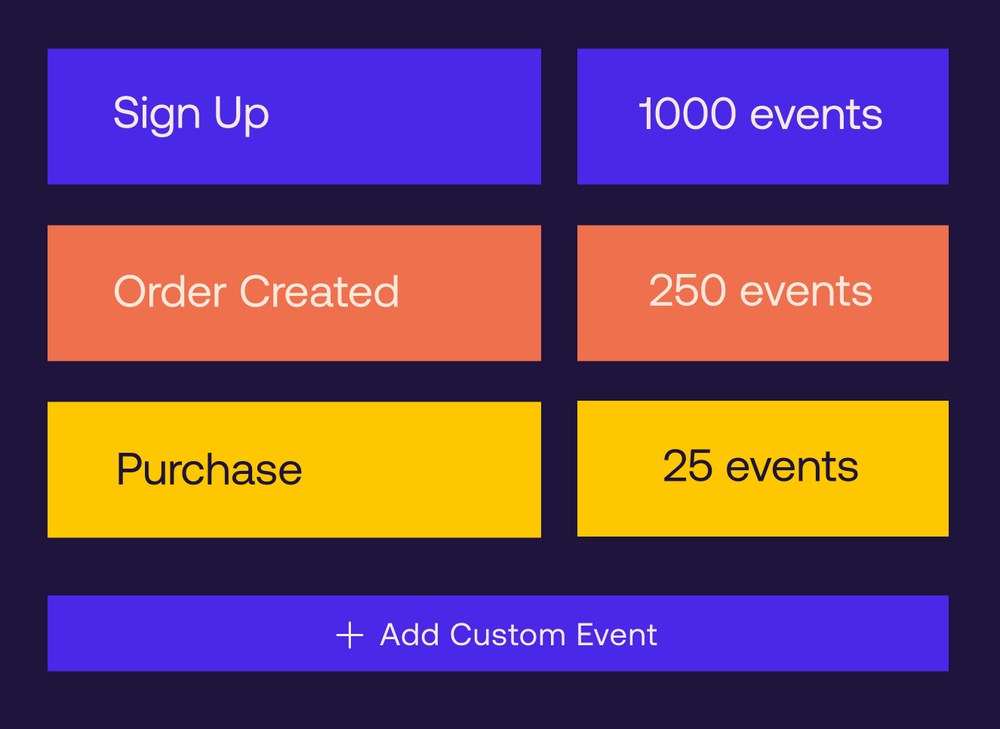 Sign Up

1000 events

Order Created

250 events

Purchase

25 events

+ Add Custom Event